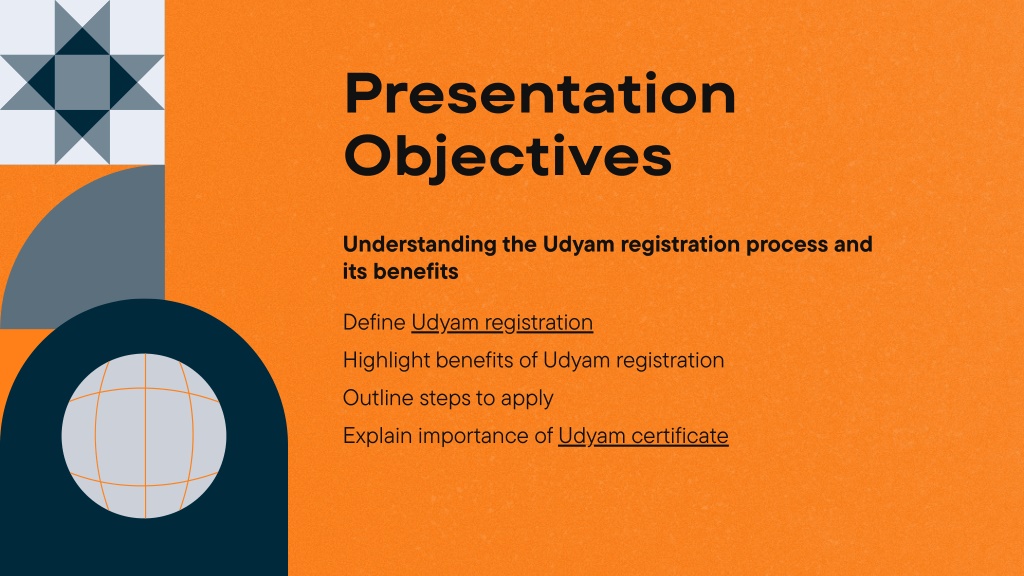 Presentation Objectives

Understanding the Udyam registration process and its benefits

Define Udyam registration

Highlight benefits of Udyam registration

Outline steps to apply

Explain importance of Udyam certificate